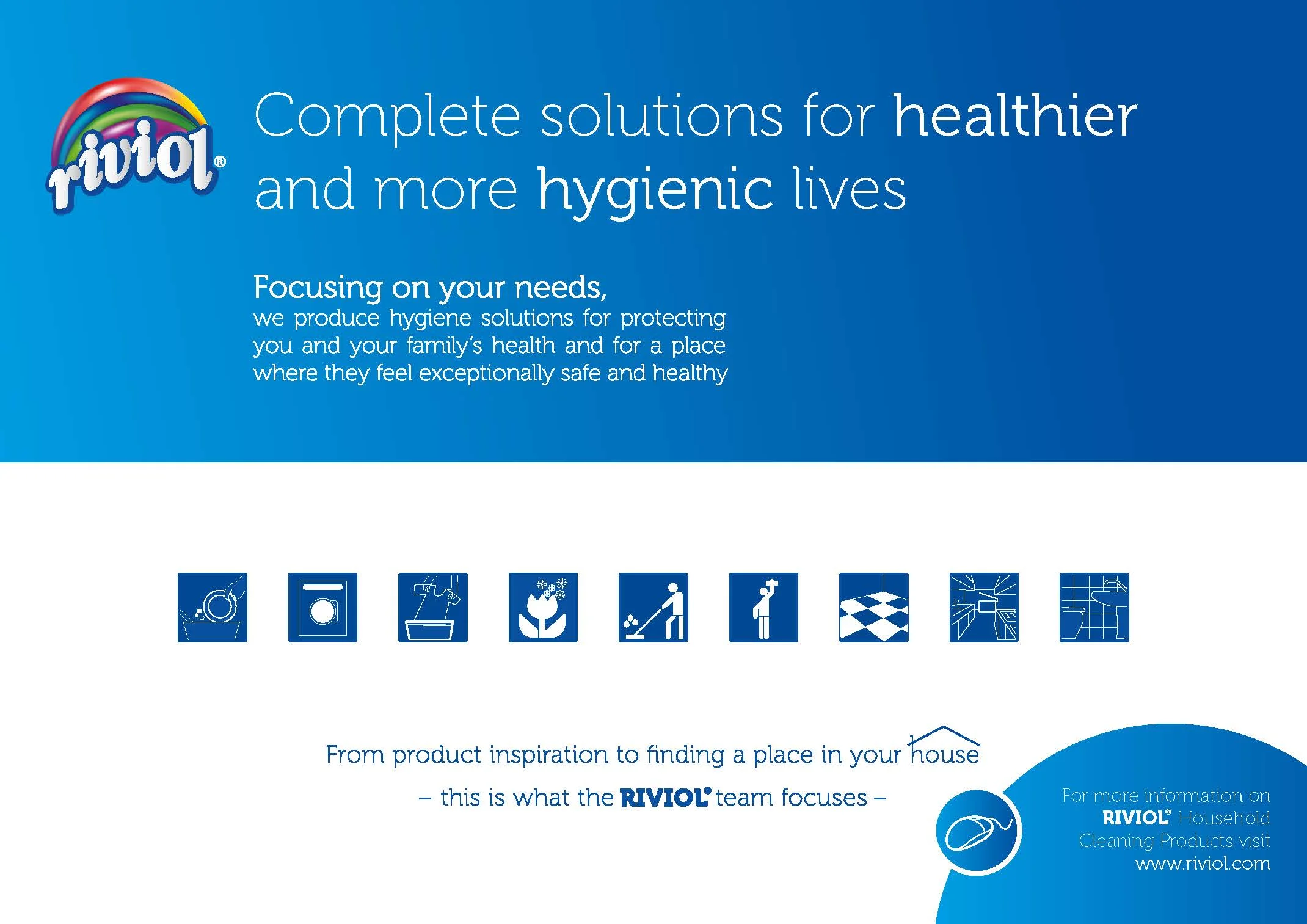 riviol®

Complete solutions for healthier and more hygienic lives

Focusing on your needs,
we produce hygiene solutions for protecting you and your family's health and for a place where they feel exceptionally safe and healthy

From product inspiration to finding a place in your house
– this is what the RIVIOL® team focuses –

For more information on RIVIOL® Household Cleaning Products visit www.riviol.com